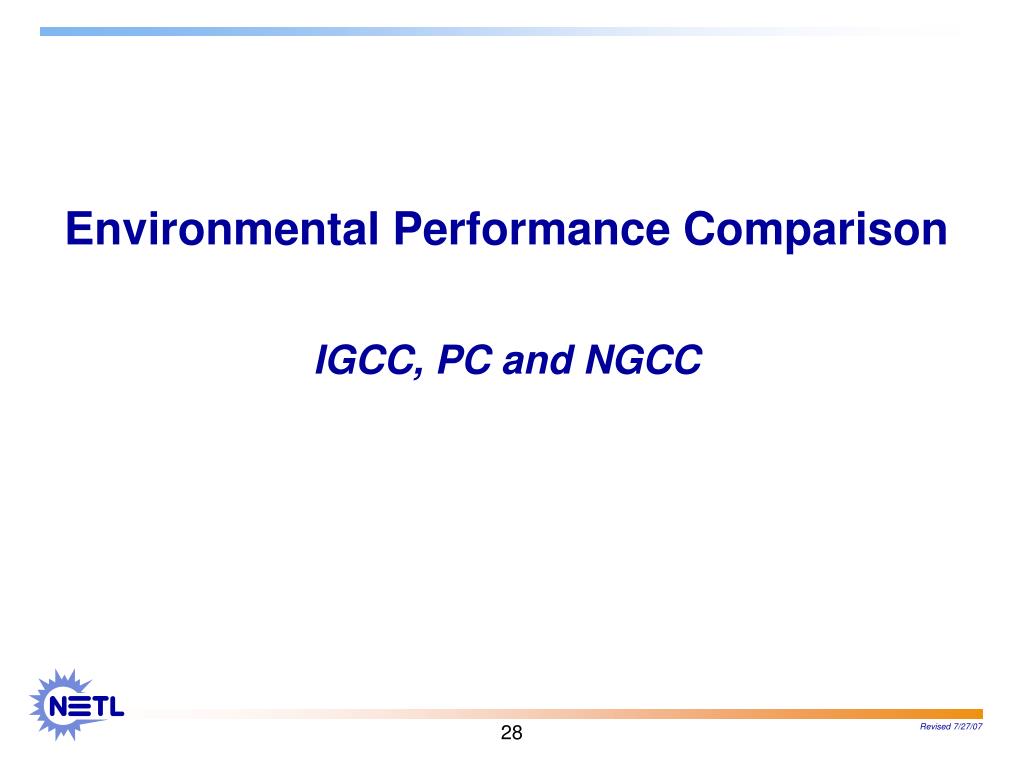 Environmental Performance Comparison

IGCC, PC and NGCC

NETL

28

Revised 7/27/07